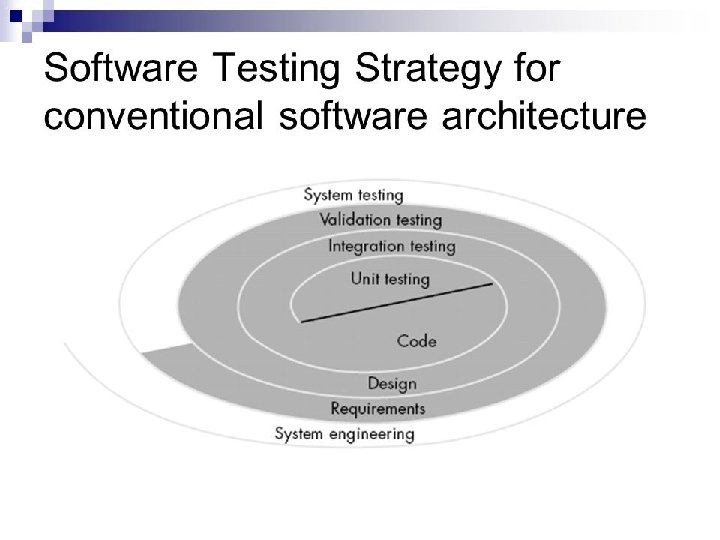 Software Testing Strategy for conventional software architecture

System testing
Validation testing
Integration testing
Unit testing
Code
Design
Requirements
System engineering